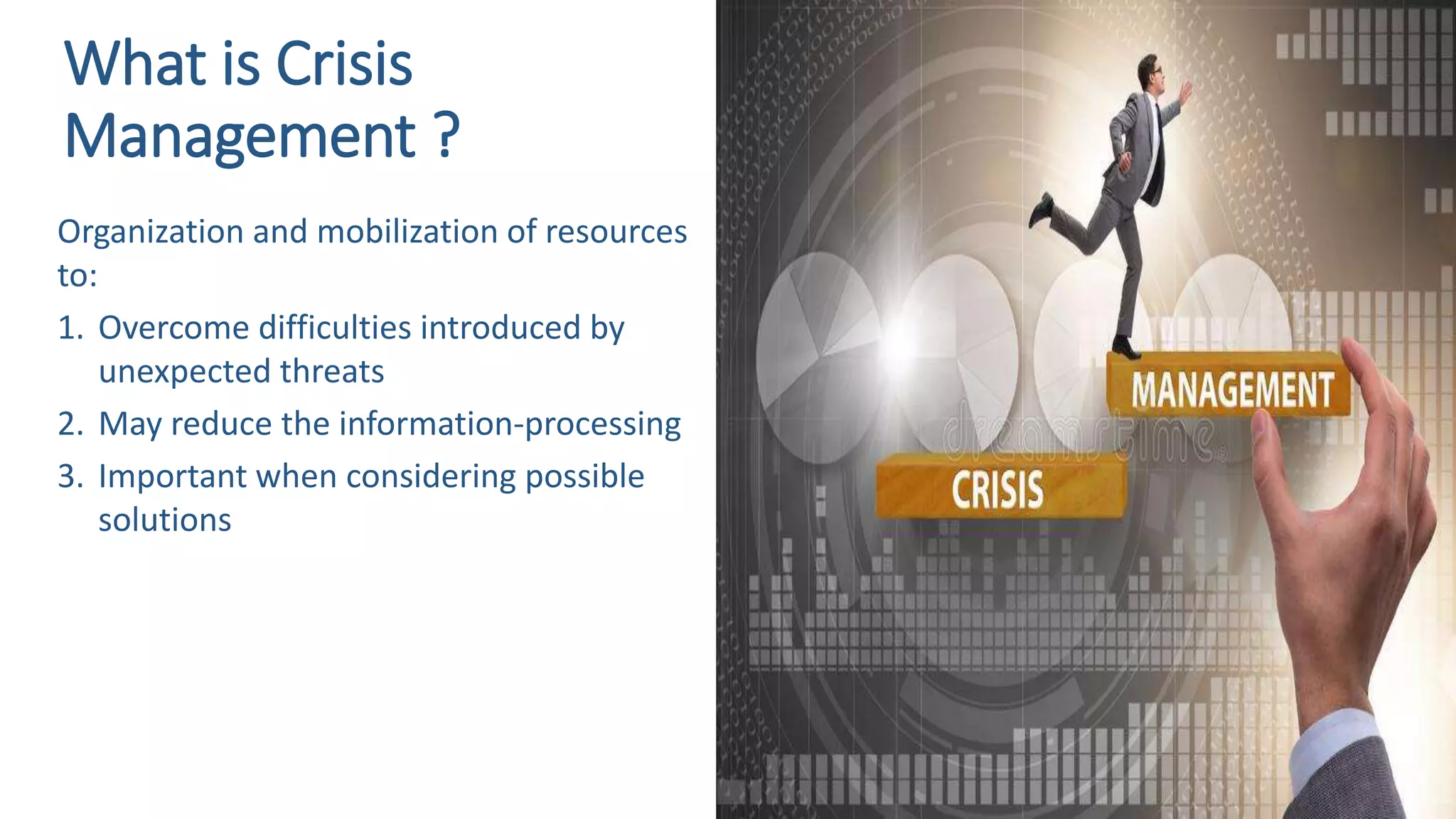 What is Crisis Management ?

Organization and mobilization of resources to:

1. Overcome difficulties introduced by unexpected threats
2. May reduce the information-processing
3. Important when considering possible solutions

MANAGEMENT

dreamstime

CRISIS